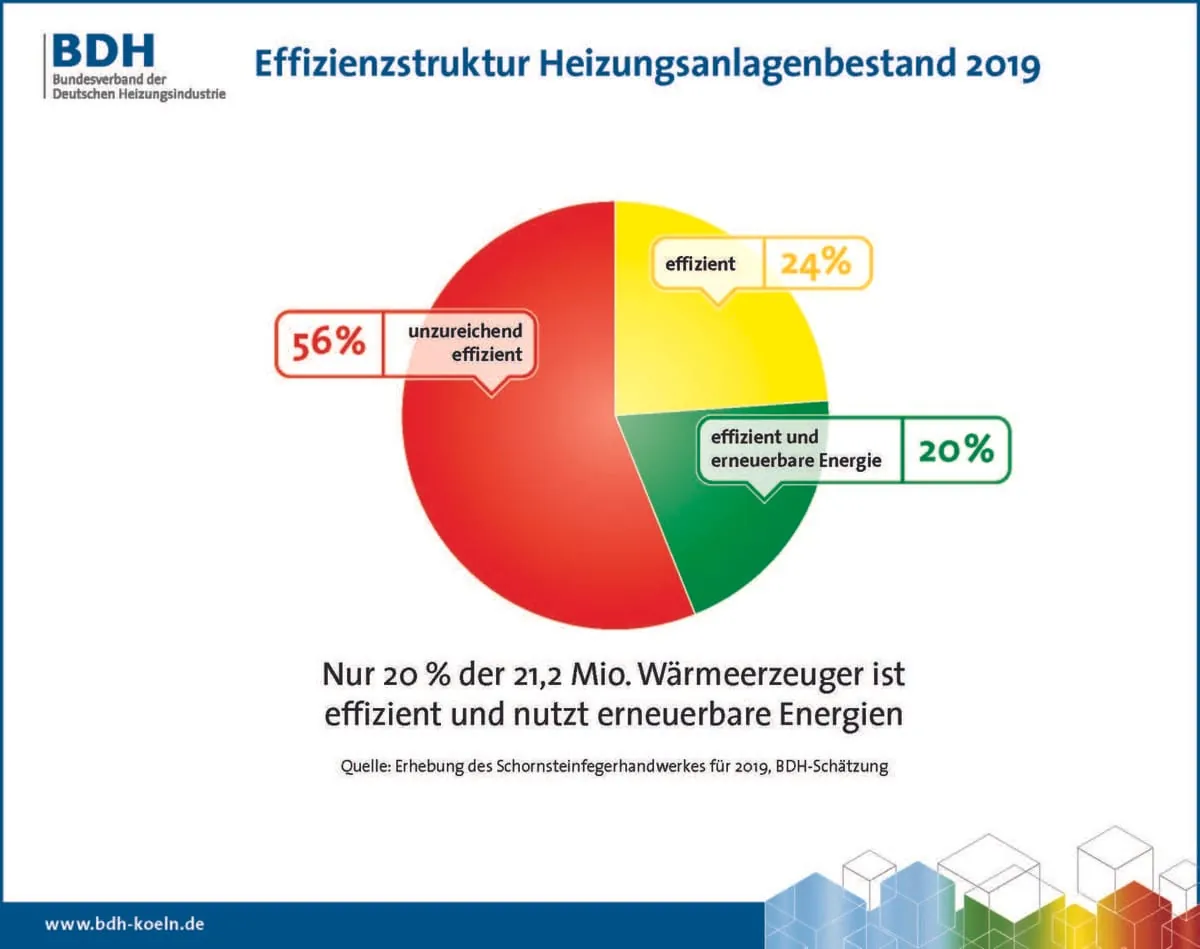 BDH
Bundesverband der Deutschen Heizungsindustrie

Effizienzstruktur Heizungsanlagenbestand 2019

effizient 24%

56% unzureichend effizient

effizient und erneuerbare Energie 20%

Nur 20 % der 21,2 Mio. Wärmeerzeuger ist effizient und nutzt erneuerbare Energien

Quelle: Erhebung des Schornsteinfegerhandwerkes für 2019, BDH-Schätzung

www.bdh-koeln.de